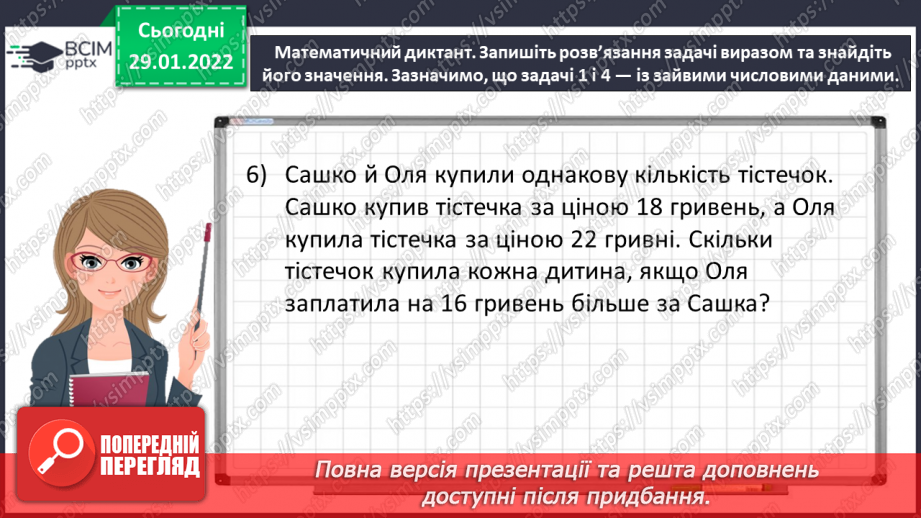 ВСІМ pptx

Сьогодні 29.01.2022

Математичний диктант. Запишіть розв'язання задачі виразом та знайдіть його значення. Зазначимо, що задачі 1 і 4 — із зайвими числовими даними.

6) Сашко й Оля купили однакову кількість тістечок. Сашко купив тістечка за ціною 18 гривень, а Оля купила тістечка за ціною 22 гривні. Скільки тістечок купила кожна дитина, якщо Оля заплатила на 16 гривень більше за Сашка?

ПОПЕРЕДНІЙ ПЕРЕГЛЯД

Повна версія презентації та решта доповнень доступні після придбання.

https://vsimpptx.com